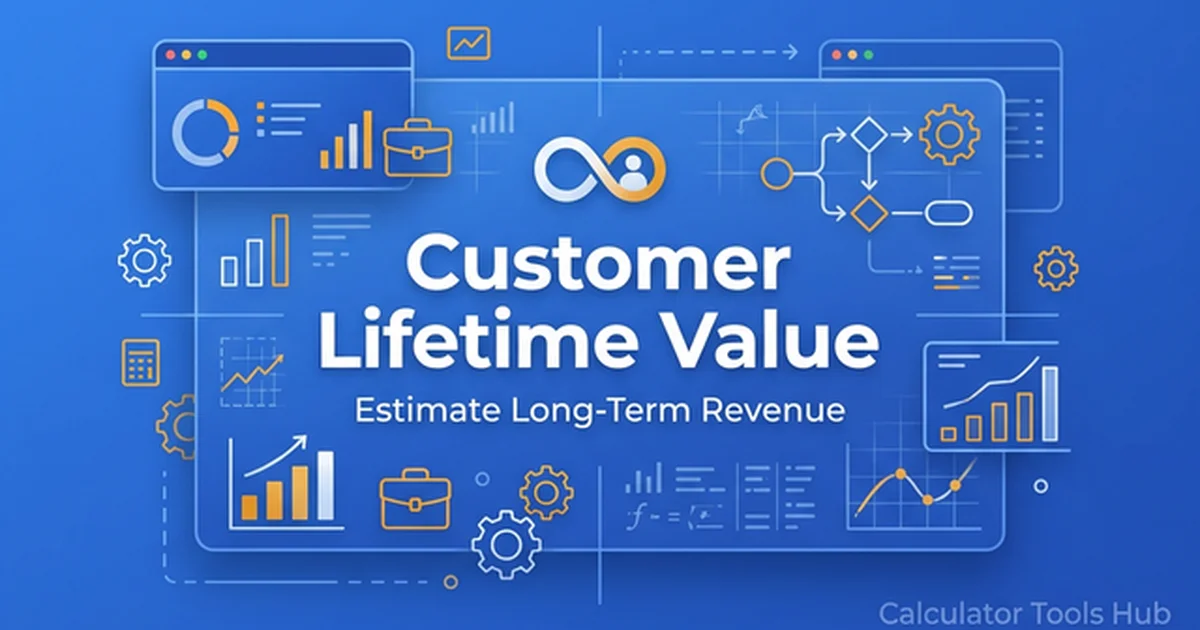 Customer Lifetime Value

Estimate Long-Term Revenue

Calculator Tools Hub